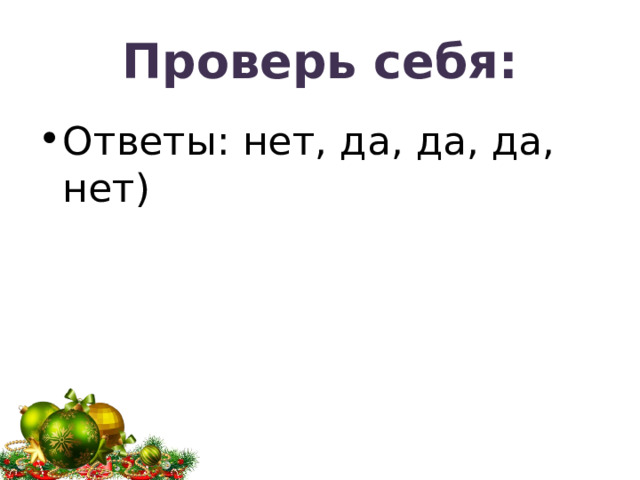 Проверь себя:

• Ответы: нет, да, да, да, нет)